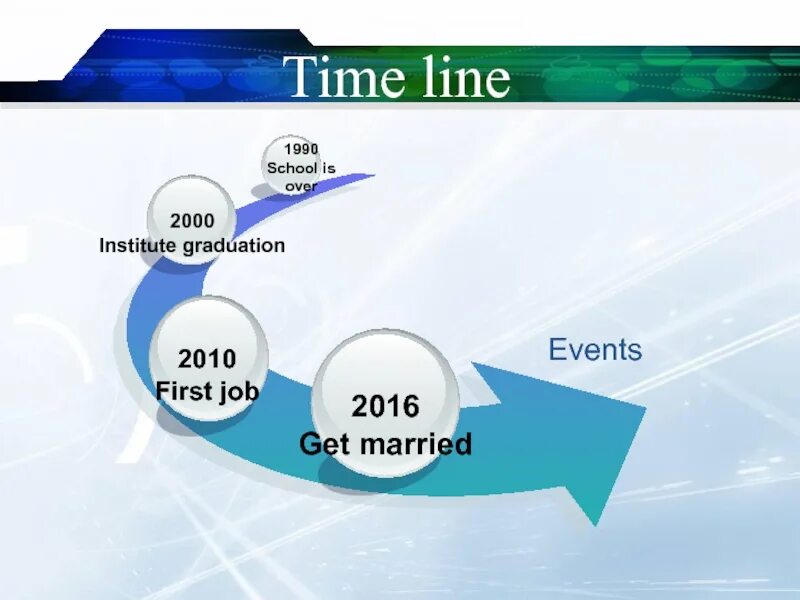 Time line

1990
School is over

2000
Institute graduation

2010
First job

2016
Get married

Events